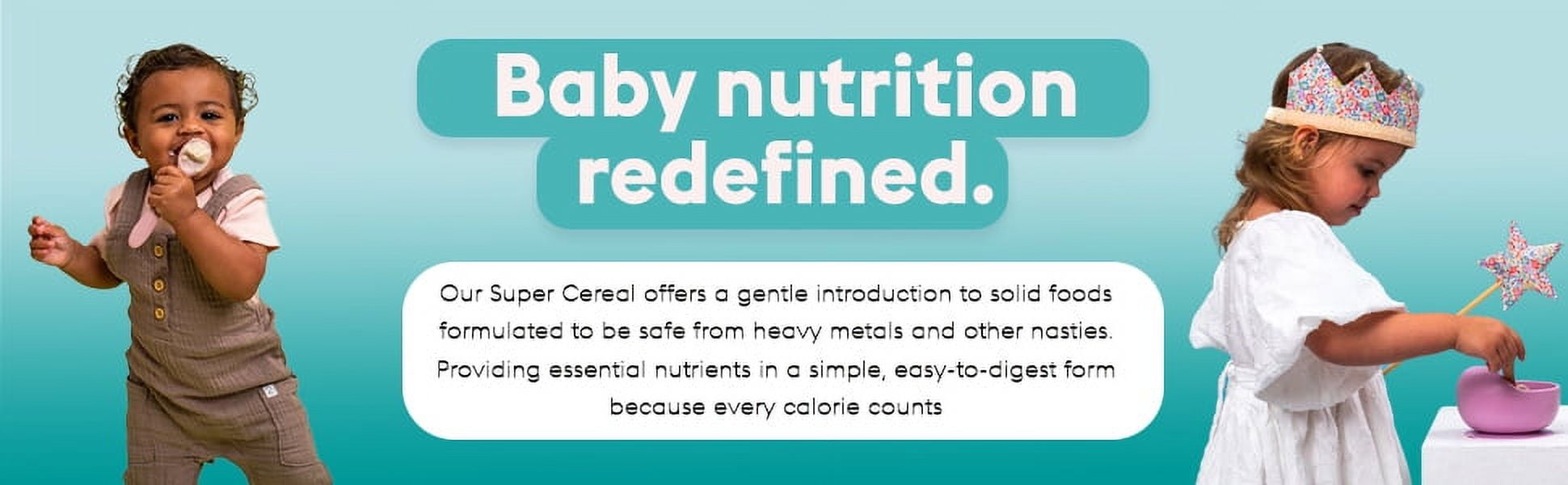 Baby nutrition redefined.

Our Super Cereal offers a gentle introduction to solid foods formulated to be safe from heavy metals and other nasties. Providing essential nutrients in a simple, easy-to-digest form because every calorie counts